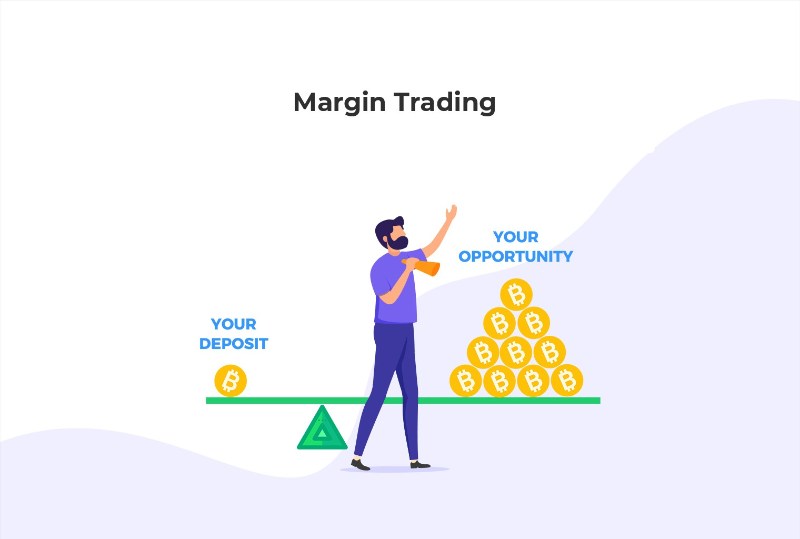 Margin Trading

YOUR DEPOSIT

YOUR OPPORTUNITY